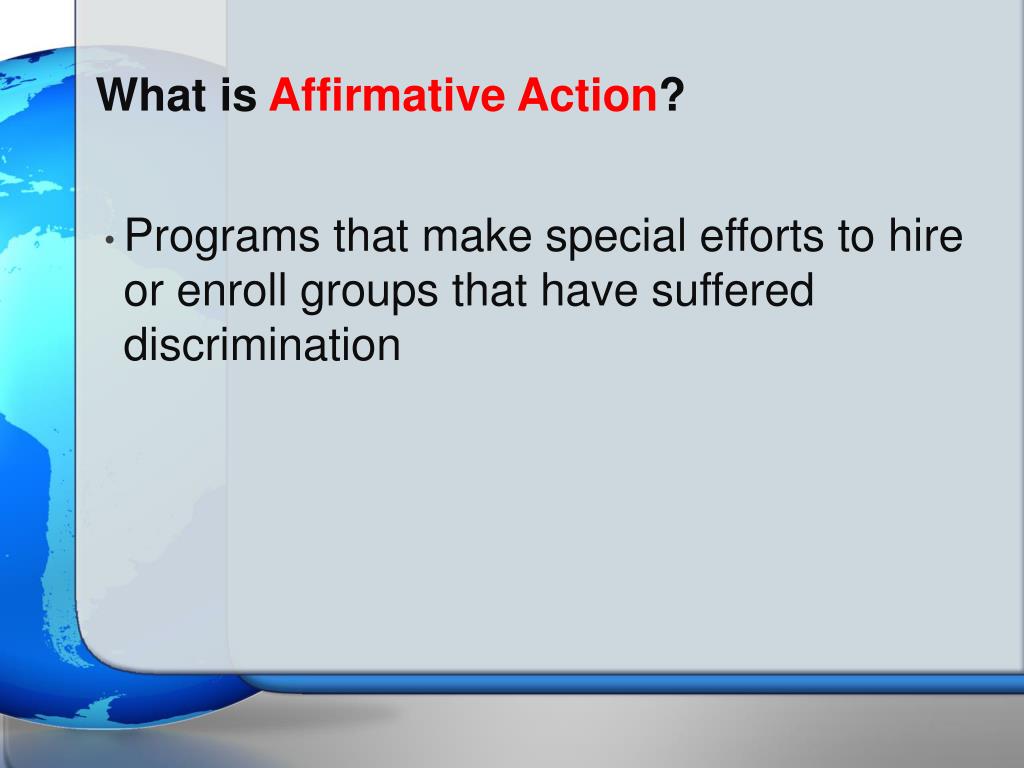 What is Affirmative Action?

• Programs that make special efforts to hire or enroll groups that have suffered discrimination